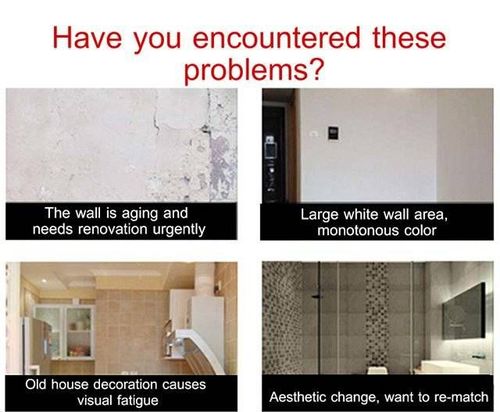 Have you encountered these problems?

The wall is aging and needs renovation urgently

Large white wall area, monotonous color

Old house decoration causes visual fatigue

Aesthetic change, want to re-match